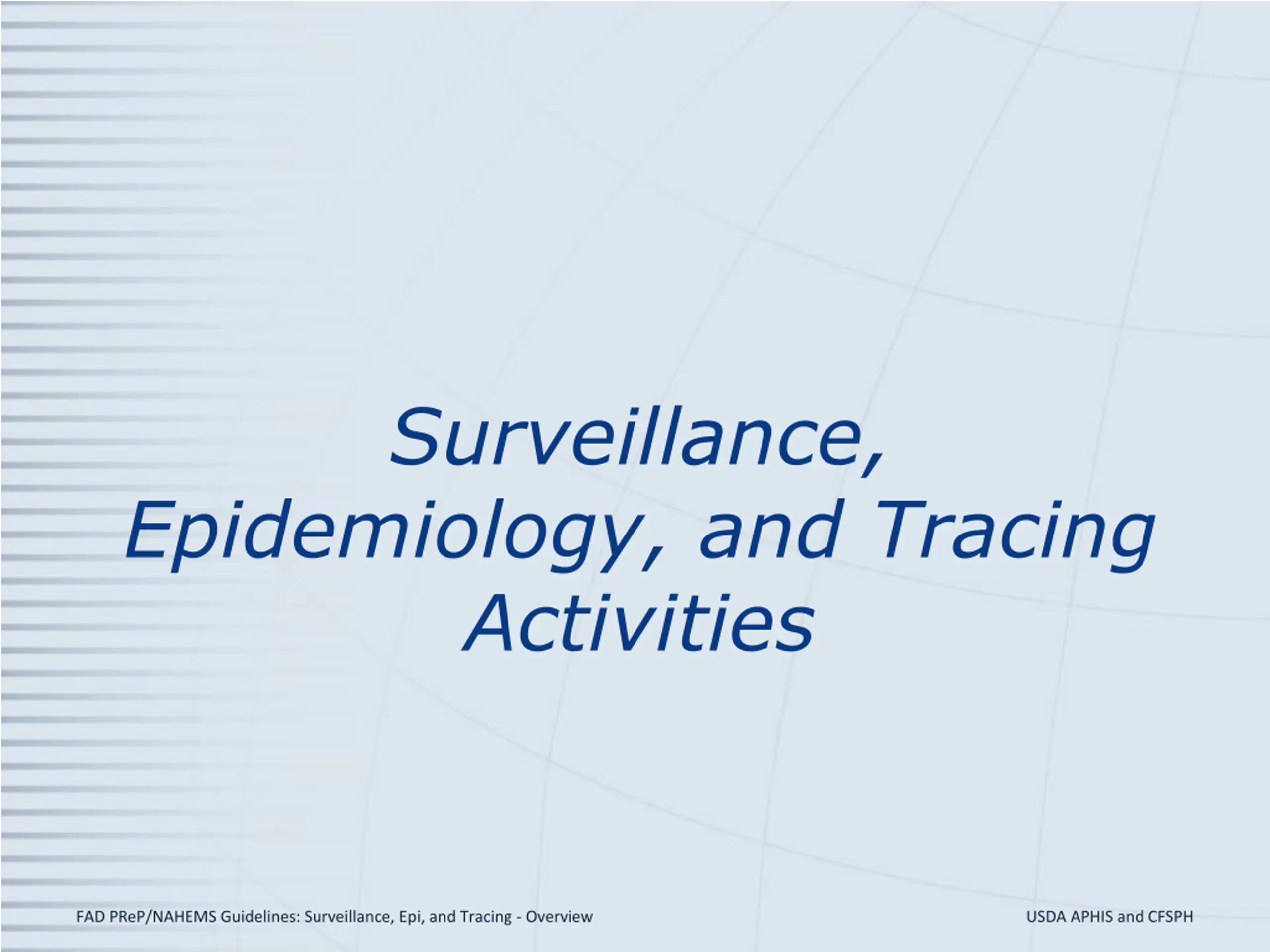 Surveillance, Epidemiology, and Tracing Activities

FAD PReP/NAHEMS Guidelines: Surveillance, Epi, and Tracing - Overview

USDA APHIS and CFSPH